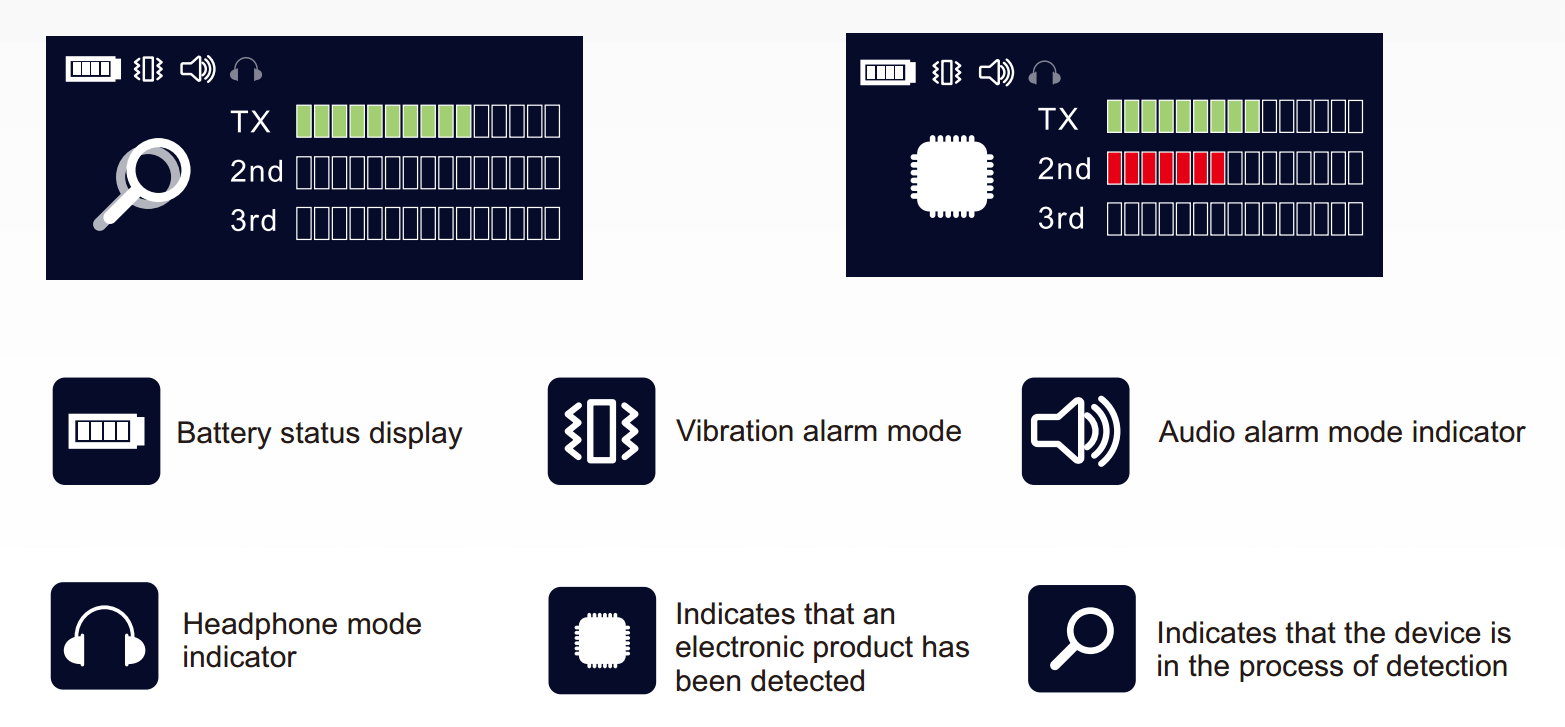 TX
2nd
3rd

TX
2nd
3rd

Battery status display

Vibration alarm mode

Audio alarm mode indicator

Headphone mode indicator

Indicates that an electronic product has been detected

Indicates that the device is in the process of detection